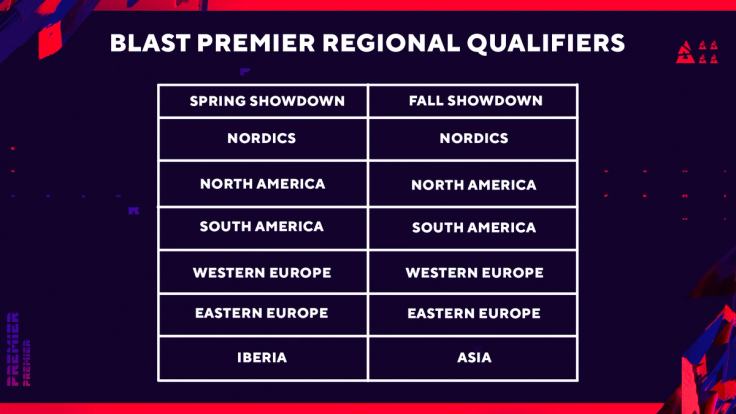 BLAST PREMIER REGIONAL QUALIFIERS

| SPRING SHOWDOWN | FALL SHOWDOWN |
|---|---|
| NORDICS | NORDICS |
| NORTH AMERICA | NORTH AMERICA |
| SOUTH AMERICA | SOUTH AMERICA |
| WESTERN EUROPE | WESTERN EUROPE |
| EASTERN EUROPE | EASTERN EUROPE |
| IBERIA | ASIA |

PREMIER
PREMIER